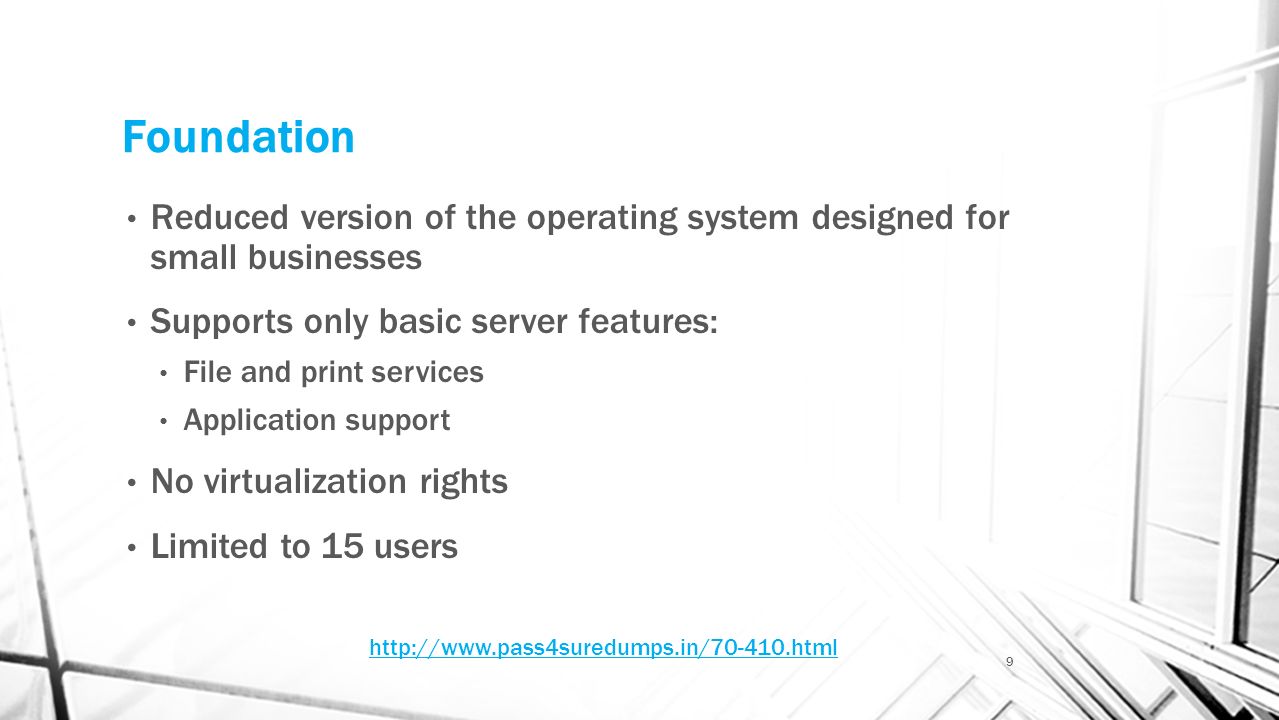 Foundation

• Reduced version of the operating system designed for small businesses

• Supports only basic server features:

• File and print services

• Application support

• No virtualization rights

• Limited to 15 users

http://www.pass4suredumps.in/70-410.html

9